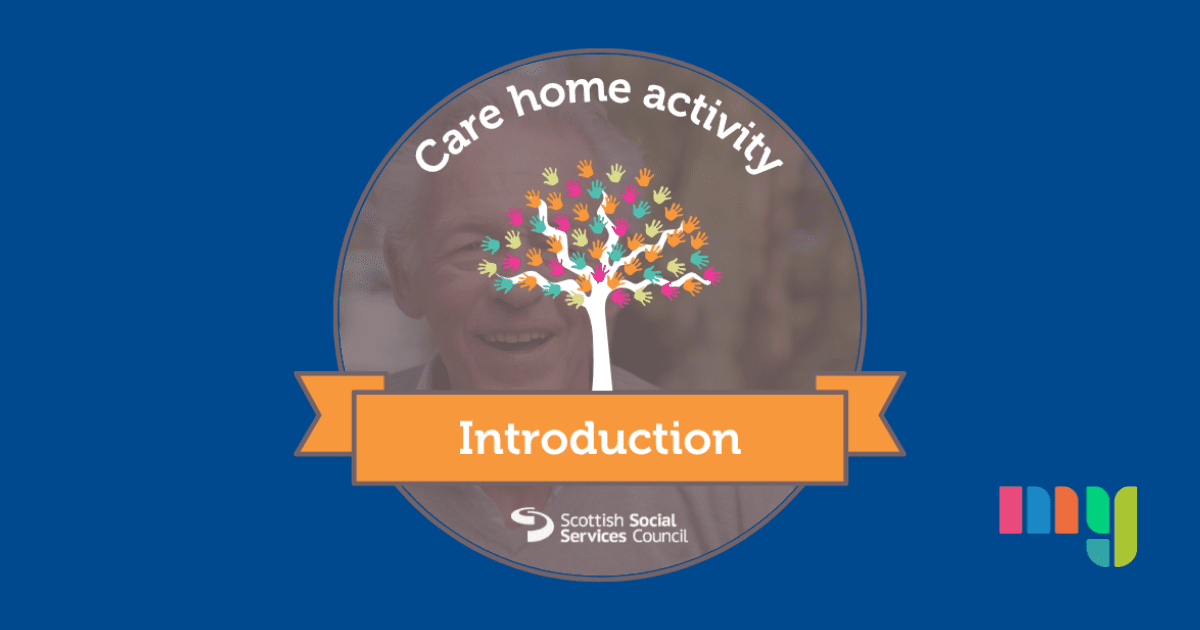 Care home activity

Introduction

Scottish Social Services Council

my